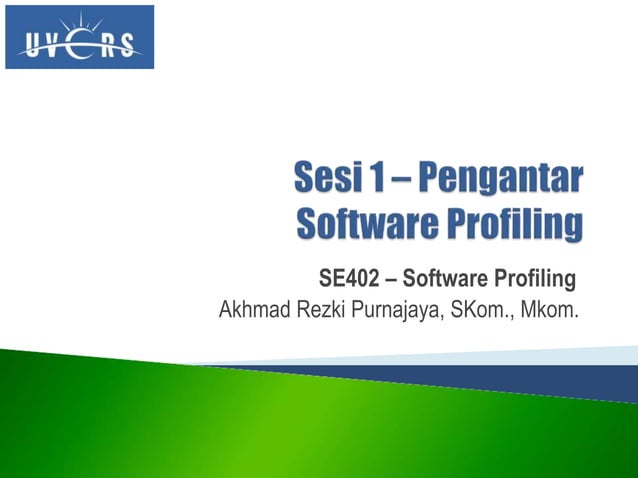 UVERS

Sesi 1 – Pengantar Software Profiling

SE402 – Software Profiling
Akhmad Rezki Purnajaya, SKom., Mkom.